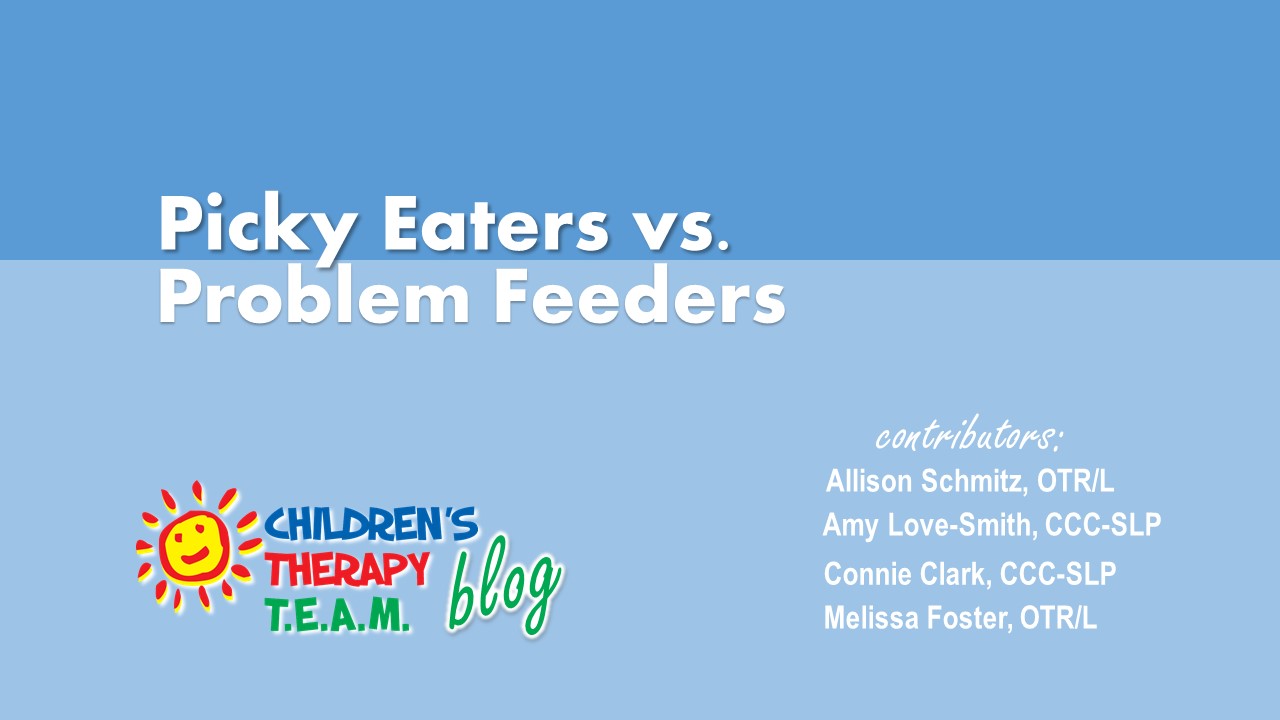 Picky Eaters vs. Problem Feeders

CHILDREN'S THERAPY T.E.A.M. blog

contributors:
Allison Schmitz, OTR/L
Amy Love-Smith, CCC-SLP
Connie Clark, CCC-SLP
Melissa Foster, OTR/L